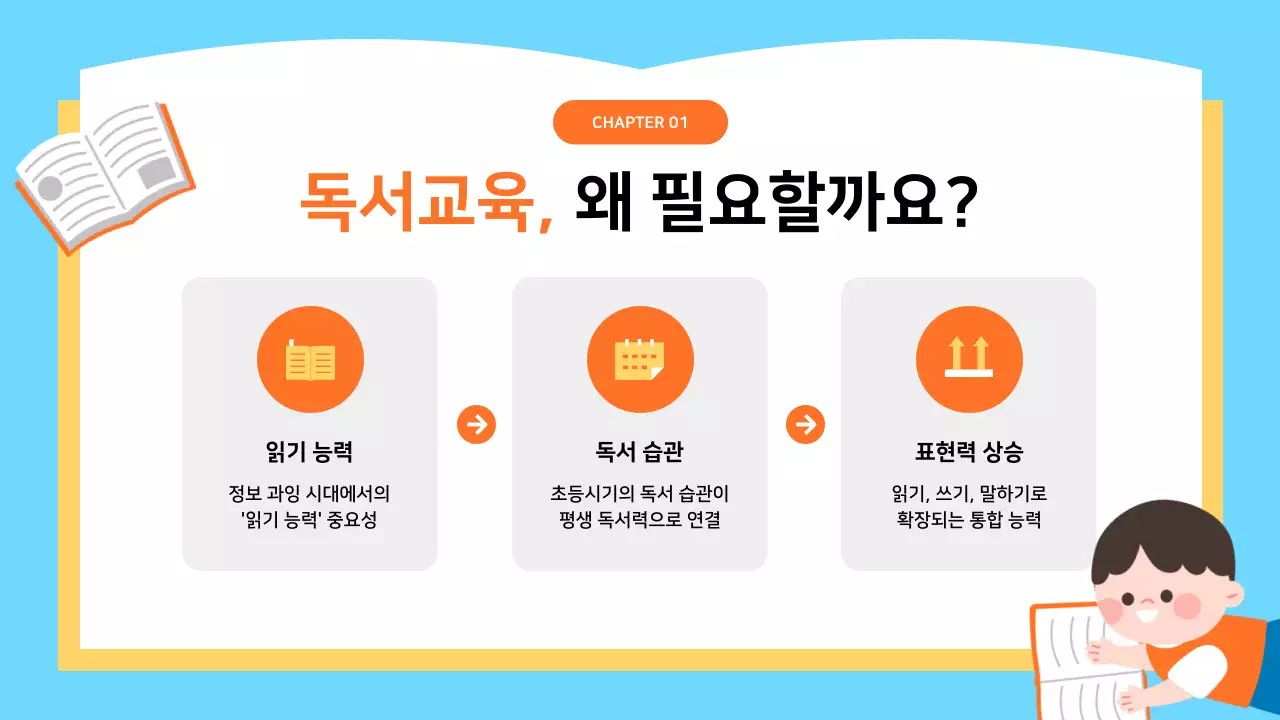 CHAPTER 01

독서교육, 왜 필요할까요?

읽기 능력

정보 과잉 시대에서의 '읽기 능력' 중요성

독서 습관

초등시기의 독서 습관이 평생 독서력으로 연결

표현력 상승

읽기, 쓰기, 말하기로 확장되는 통합 능력